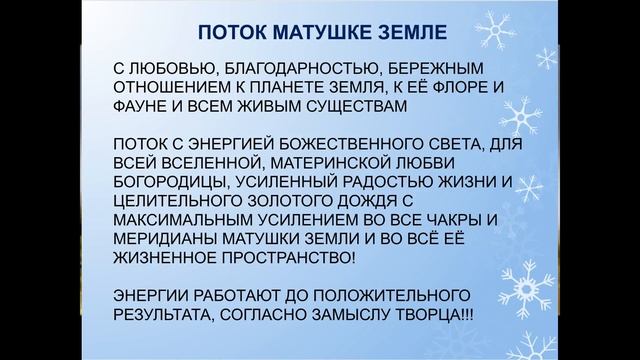 ПОТОК МАТУШКЕ ЗЕМЛЕ

С ЛЮБОВЬЮ, БЛАГОДАРНОСТЬЮ, БЕРЕЖНЫМ ОТНОШЕНИЕМ К ПЛАНЕТЕ ЗЕМЛЯ, К ЕЁ ФЛОРЕ И ФАУНЕ И ВСЕМ ЖИВЫМ СУЩЕСТВАМ

ПОТОК С ЭНЕРГИЕЙ БОЖЕСТВЕННОГО СВЕТА, ДЛЯ ВСЕЙ ВСЕЛЕННОЙ, МАТЕРИНСКОЙ ЛЮБВИ БОГОРОДИЦЫ, УСИЛЕННЫЙ РАДОСТЬЮ ЖИЗНИ И ЦЕЛИТЕЛЬНОГО ЗОЛОТОГО ДОЖДЯ С МАКСИМАЛЬНЫМ УСИЛЕНИЕМ ВО ВСЕ ЧАКРЫ И МЕРИДИАНЫ МАТУШКИ ЗЕМЛИ И ВО ВСЁ ЕЁ ЖИЗНЕННОЕ ПРОСТРАНСТВО!

ЭНЕРГИИ РАБОТАЮТ ДО ПОЛОЖИТЕЛЬНОГО РЕЗУЛЬТАТА, СОГЛАСНО ЗАМЫСЛУ ТВОРЦА!!!